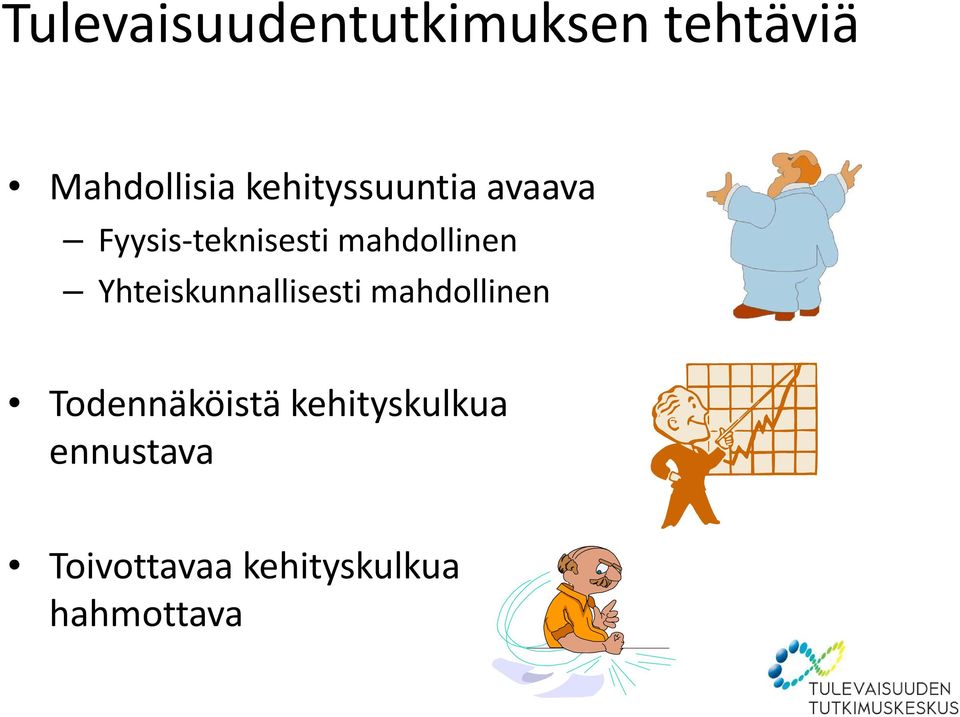 Tulevaisuudentutkimuksen tehtäviä

• Mahdollisia kehityssuuntia avaava
– Fyysis-teknisesti mahdollinen
– Yhteiskunnallisesti mahdollinen

• Todennäköistä kehityskulkua ennustava

• Toivottavaa kehityskulkua hahmottava

TULEVAISUUDEN TUTKIMUSKESKUS